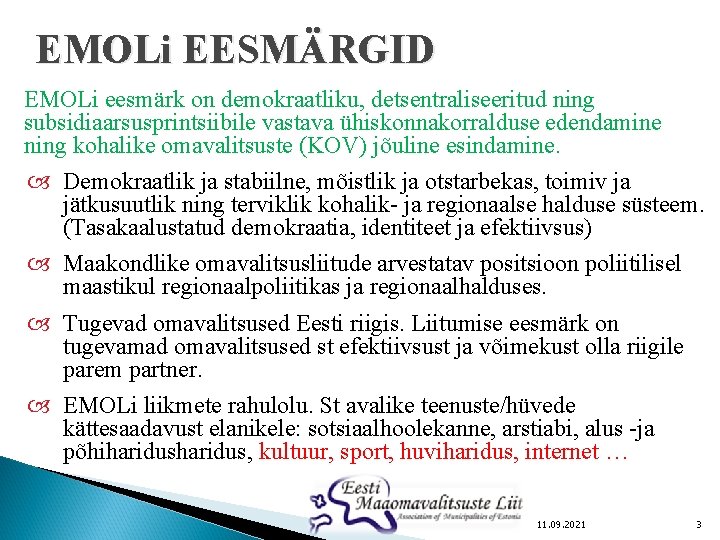 EMOLi EESMÄRGID

EMOLi eesmärk on demokraatliku, detsentraliseeritud ning subsidiaarsusprintsiibile vastava ühiskonnakorralduse edendamine ning kohalike omavalitsuste (KOV) jõuline esindamine.

Demokraatlik ja stabiilne, mõistlik ja otstarbekas, toimiv ja jätkusuutlik ning terviklik kohalik- ja regionaalse halduse süsteem. (Tasakaalustatud demokraatia, identiteet ja efektiivsus)

Maakondlike omavalitsusliitude arvestatav positsioon poliitilisel maastikul regionaalpoliitikas ja regionaalhalduses.

Tugevad omavalitsused Eesti riigis. Liitumise eesmärk on tugevamad omavalitsused st efektiivsust ja võimekust olla riigile parem partner.

EMOLi liikmete rahulolu. St avalike teenuste/hüvede kättesaadavust elanikele: sotsiaalhoolekanne, arstiabi, alus -ja põhiharidusharidus, kultuur, sport, huviharidus, internet …

Eesti Maaomavalitsuste Liit
Association of Municipalities of Estonia

11.09.2021

3